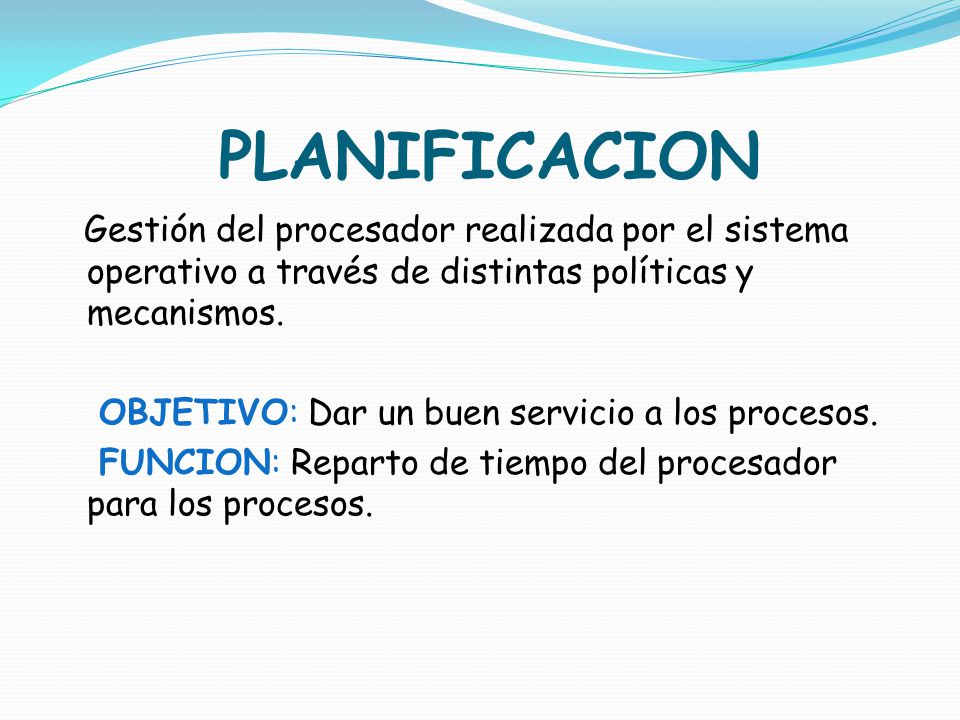 PLANIFICACION

Gestión del procesador realizada por el sistema operativo a través de distintas políticas y mecanismos.

OBJETIVO: Dar un buen servicio a los procesos.
FUNCION: Reparto de tiempo del procesador para los procesos.